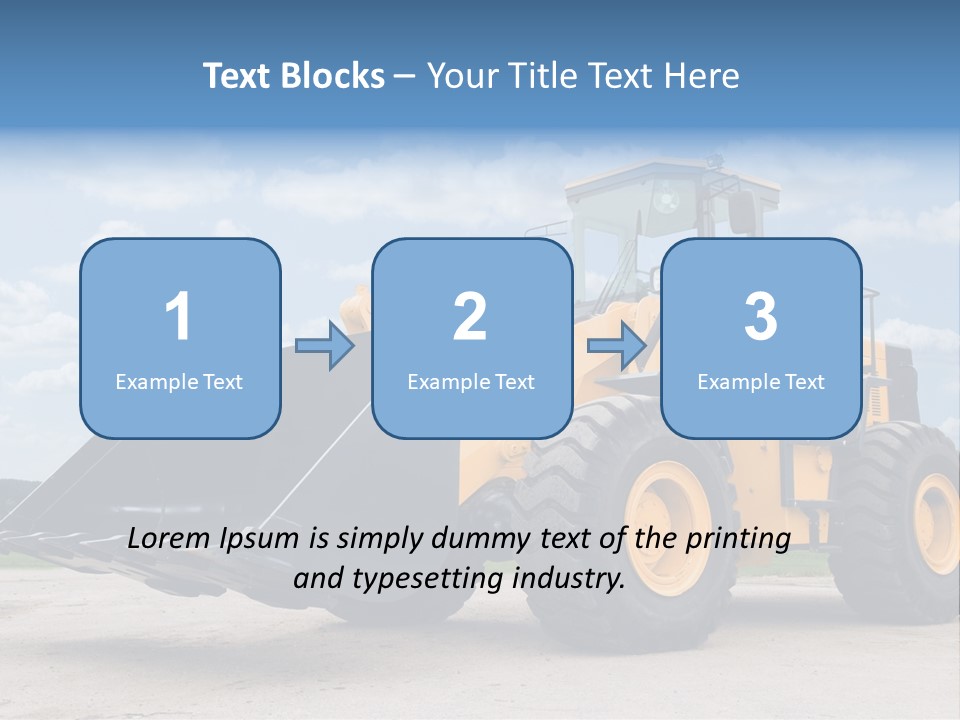 Text Blocks – Your Title Text Here

1
Example Text

2
Example Text

3
Example Text

Lorem Ipsum is simply dummy text of the printing and typesetting industry.